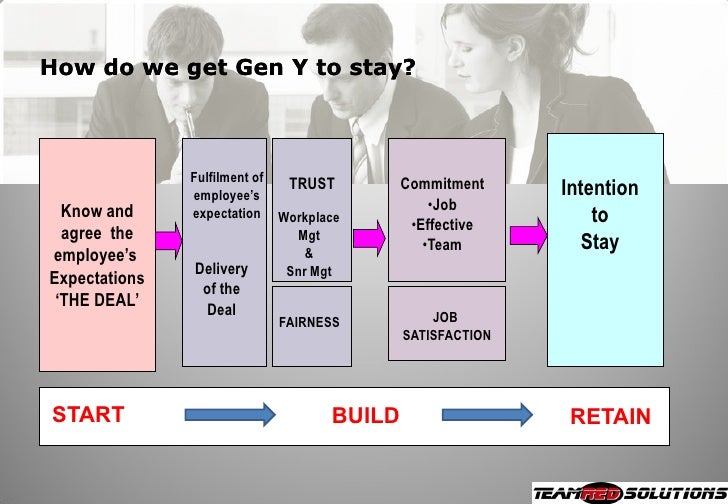 How do we get Gen Y to stay?

Know and agree the employee's Expectations 'THE DEAL'

Fulfilment of employee's expectation

Delivery of the Deal

TRUST

Workplace Mgt & Snr Mgt

FAIRNESS

Commitment
•Job
•Effective
•Team

JOB SATISFACTION

Intention to Stay

START BUILD RETAIN

TEAMRED SOLUTIONS